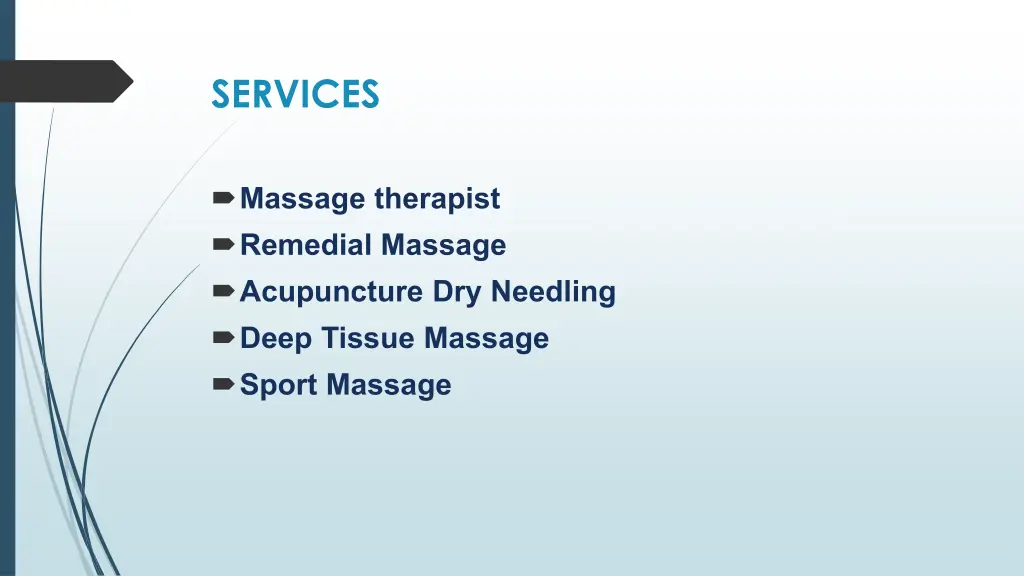 SERVICES

Massage therapist
Remedial Massage
Acupuncture Dry Needling
Deep Tissue Massage
Sport Massage